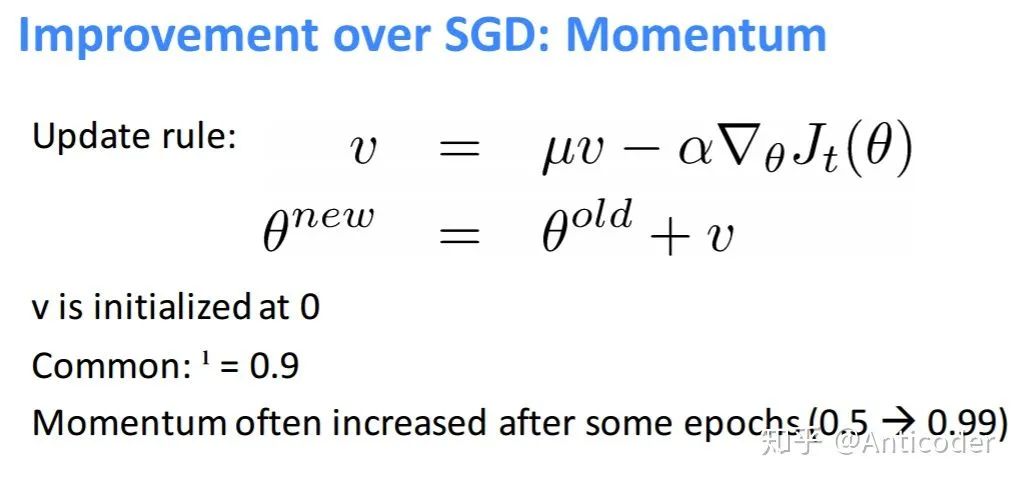 Improvement over SGD: Momentum

Update rule: $v = \mu v - \alpha \nabla_\theta J_t(\theta)$
$\theta^{new} = \theta^{old} + v$

v is initialized at 0

Common: ¹ = 0.9

Momentum often increased after some epochs (0.5 → 0.99)

知乎 @Anticoder